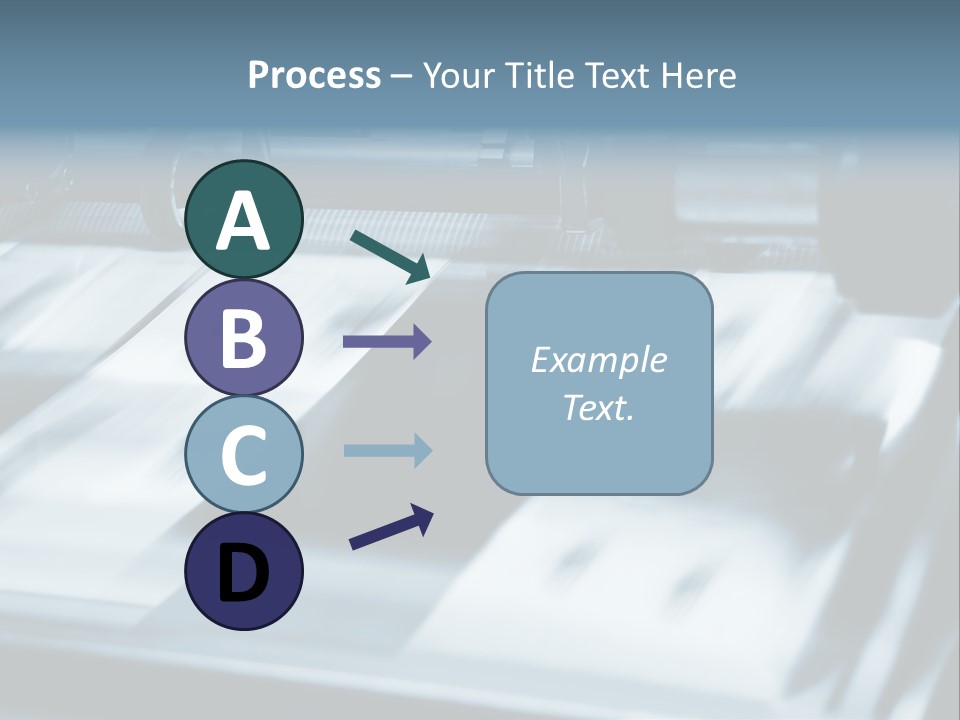 Process – Your Title Text Here

A

B

C

D

Example Text.